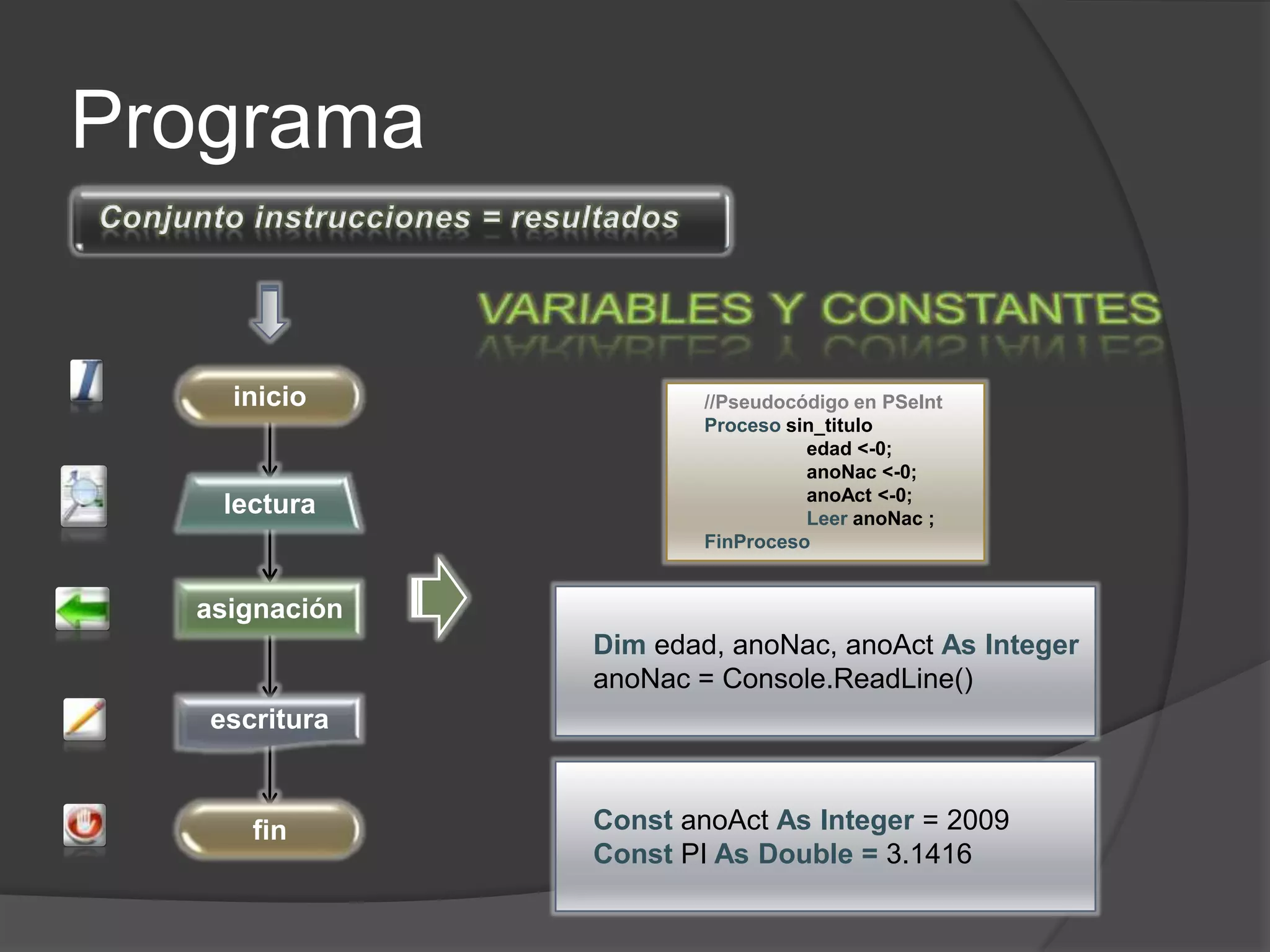 Programa

Conjunto instrucciones = resultados

VARIABLES Y CONSTANTES

inicio

lectura

asignación

escritura

fin

//Pseudocódigo en PSeInt
Proceso sin_titulo
edad <-0;
anoNac <-0;
anoAct <-0;
Leer anoNac ;
FinProceso

Dim edad, anoNac, anoAct As Integer
anoNac = Console.ReadLine()

Const anoAct As Integer = 2009
Const PI As Double = 3.1416